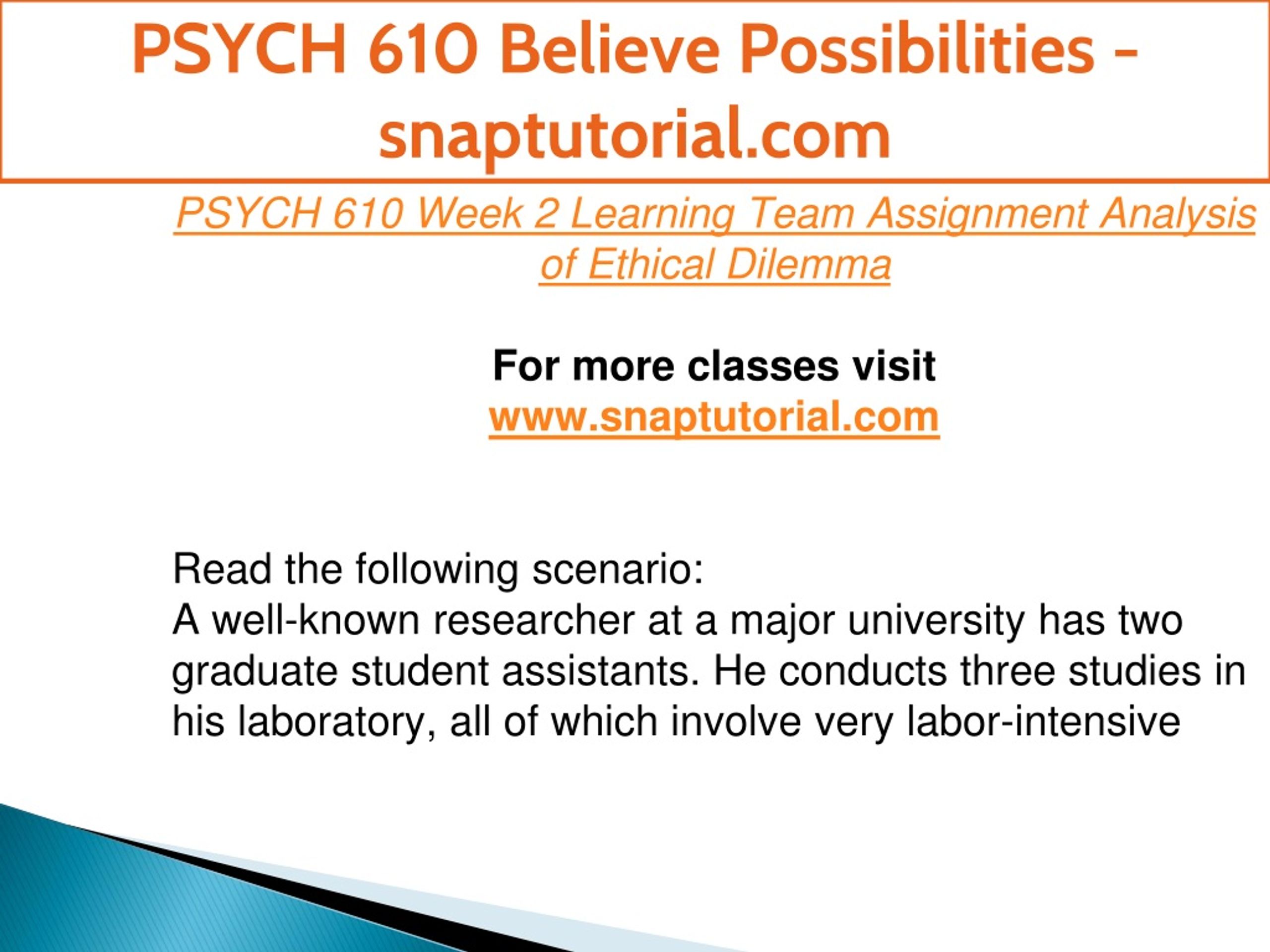 PSYCH 610 Believe Possibilities - snaptutorial.com

PSYCH 610 Week 2 Learning Team Assignment Analysis of Ethical Dilemma

For more classes visit
www.snaptutorial.com

Read the following scenario:
A well-known researcher at a major university has two graduate student assistants. He conducts three studies in his laboratory, all of which involve very labor-intensive